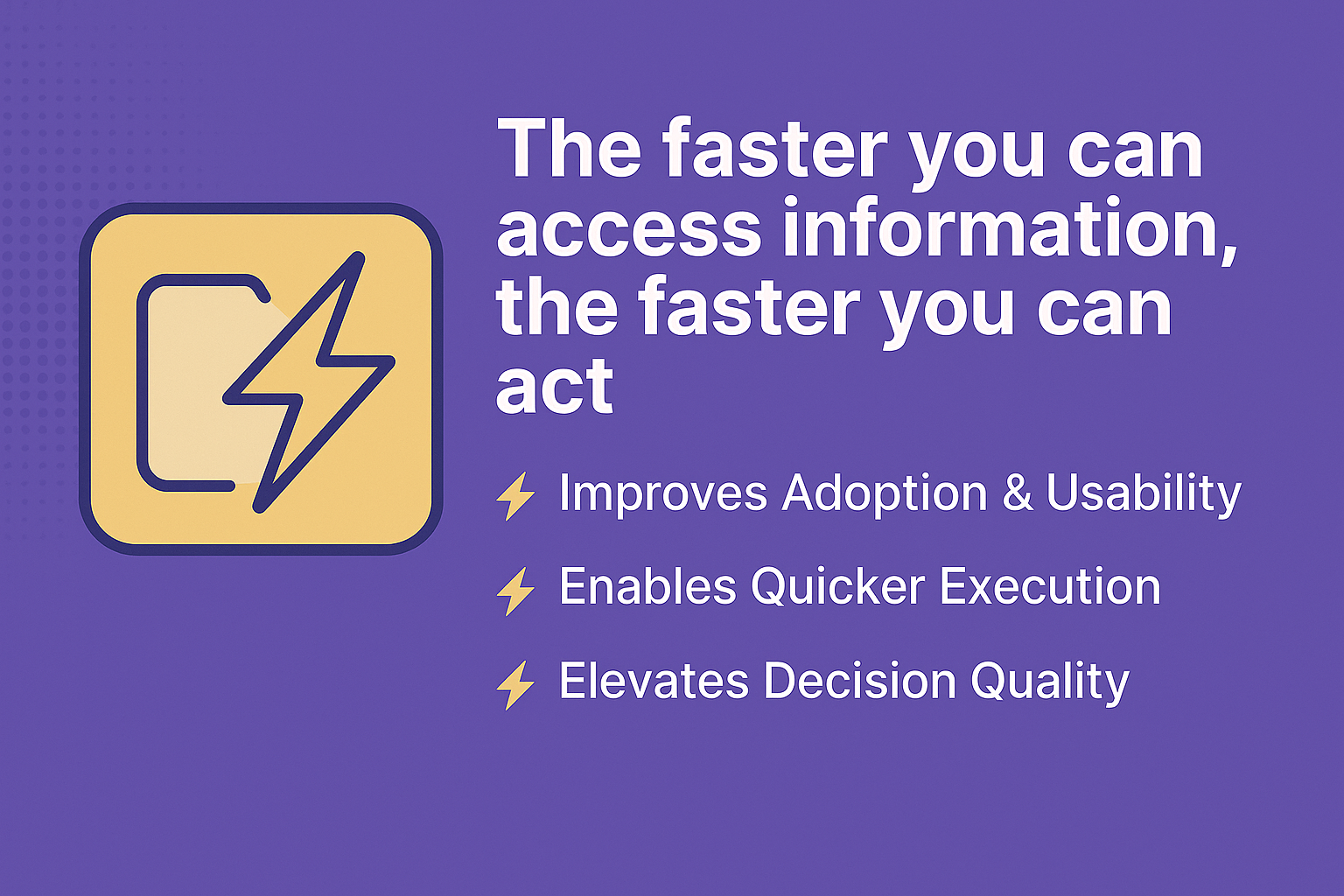 The faster you can access information, the faster you can act

Improves Adoption & Usability

Enables Quicker Execution

Elevates Decision Quality